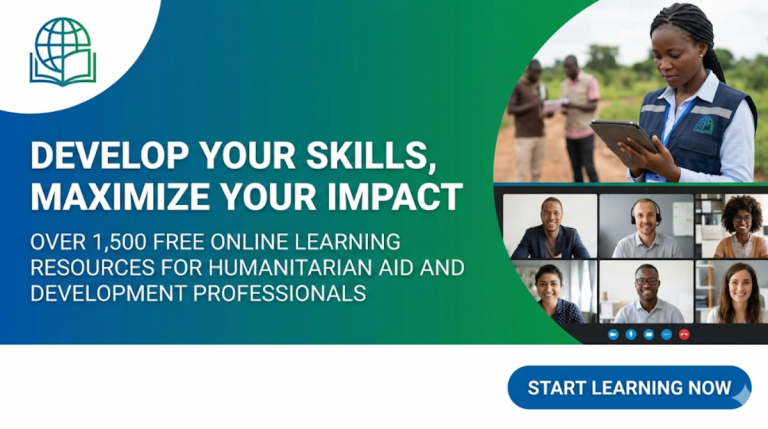 DEVELOP YOUR SKILLS, MAXIMIZE YOUR IMPACT

OVER 1,500 FREE ONLINE LEARNING RESOURCES FOR HUMANITARIAN AID AND DEVELOPMENT PROFESSIONALS

START LEARNING NOW